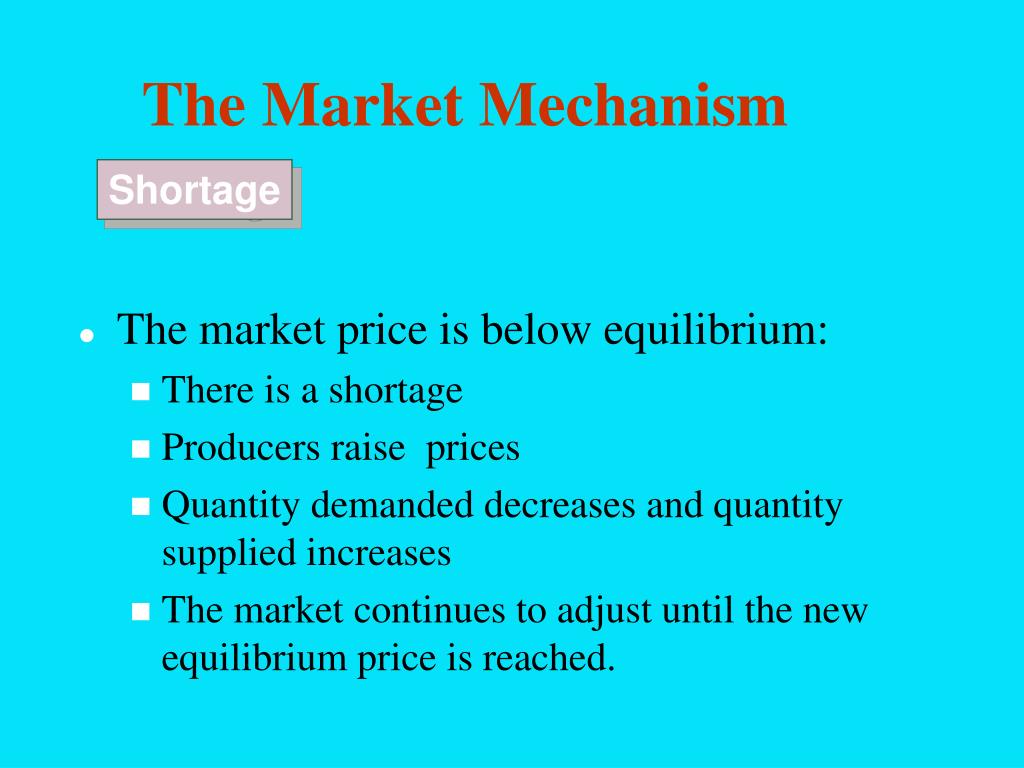 The Market Mechanism

Shortage

- The market price is below equilibrium:
  - There is a shortage
  - Producers raise  prices
  - Quantity demanded decreases and quantity supplied increases
  - The market continues to adjust until the new equilibrium price is reached.